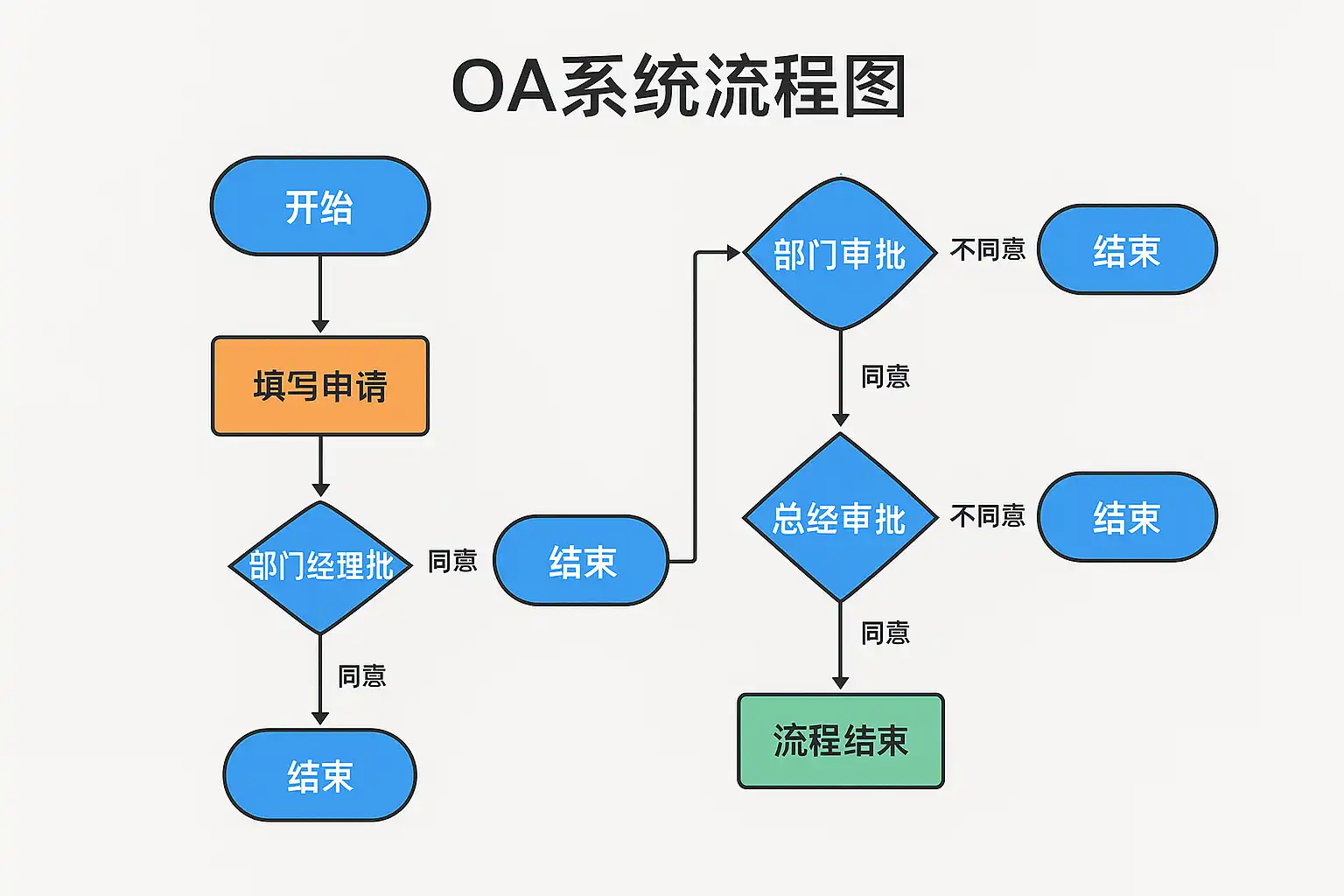 OA系统流程图

开给

填写申请

部门经理批

同意

结束

同意

结束

部门审批

不同意

结束

同意

总经审批

不同意

结束

同意

流程结束